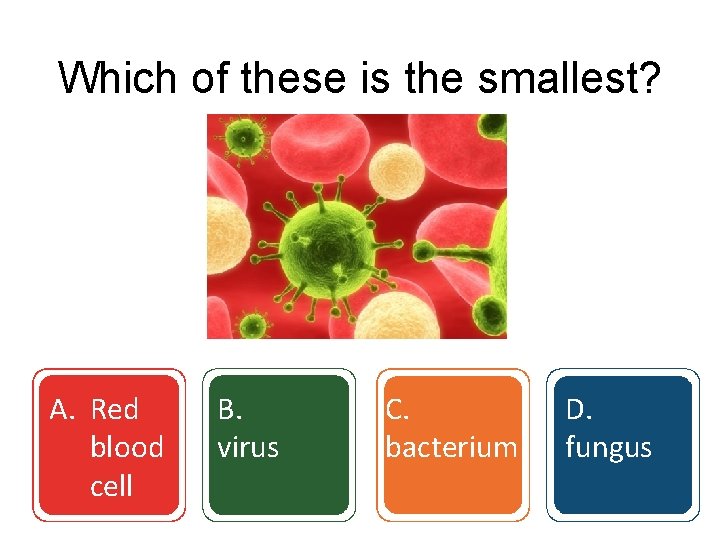 Which of these is the smallest?

A. Red blood cell

B. virus

C. bacterium

D. fungus